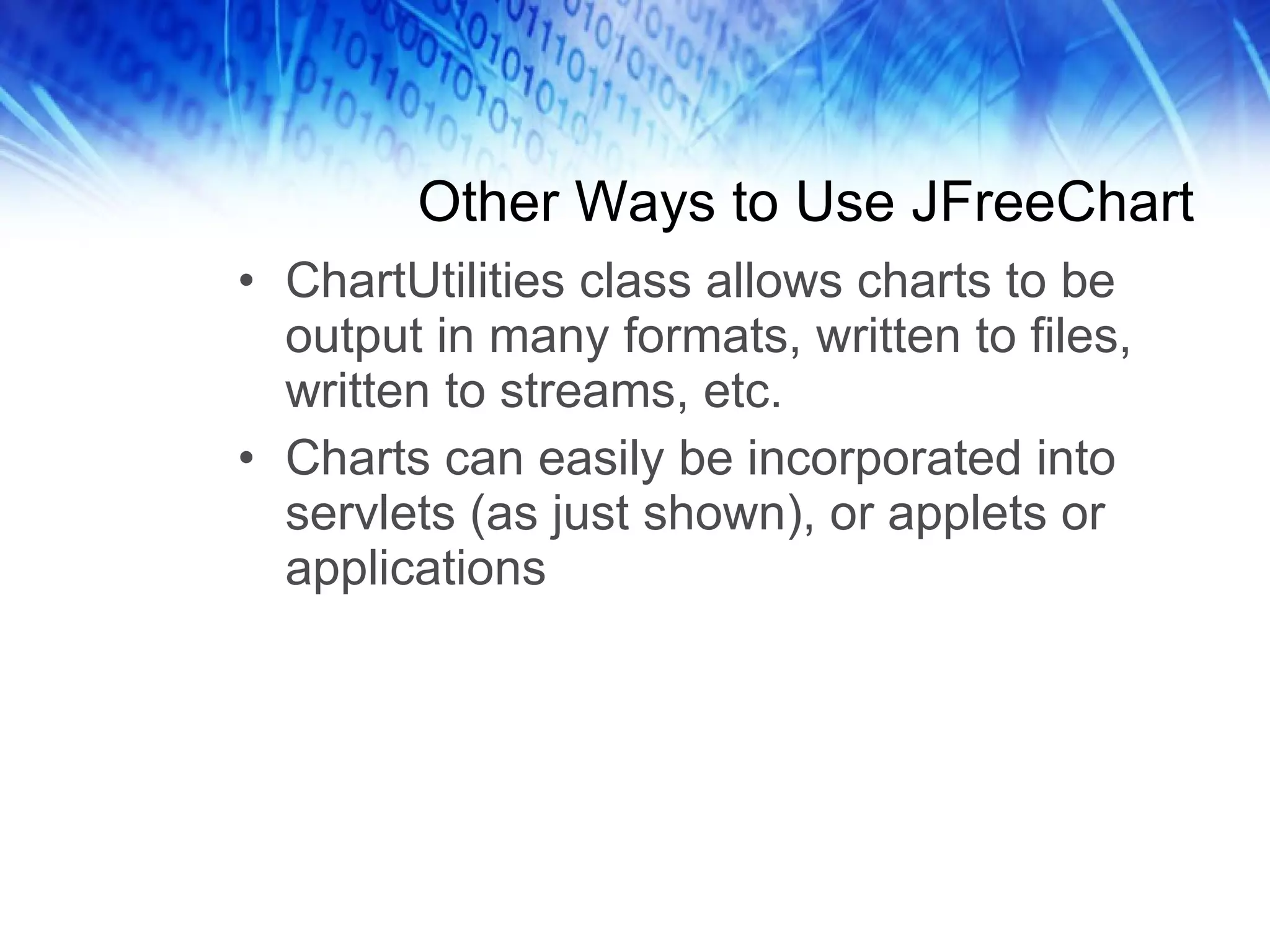 Other Ways to Use JFreeChart

• ChartUtilities class allows charts to be output in many formats, written to files, written to streams, etc.

• Charts can easily be incorporated into servlets (as just shown), or applets or applications